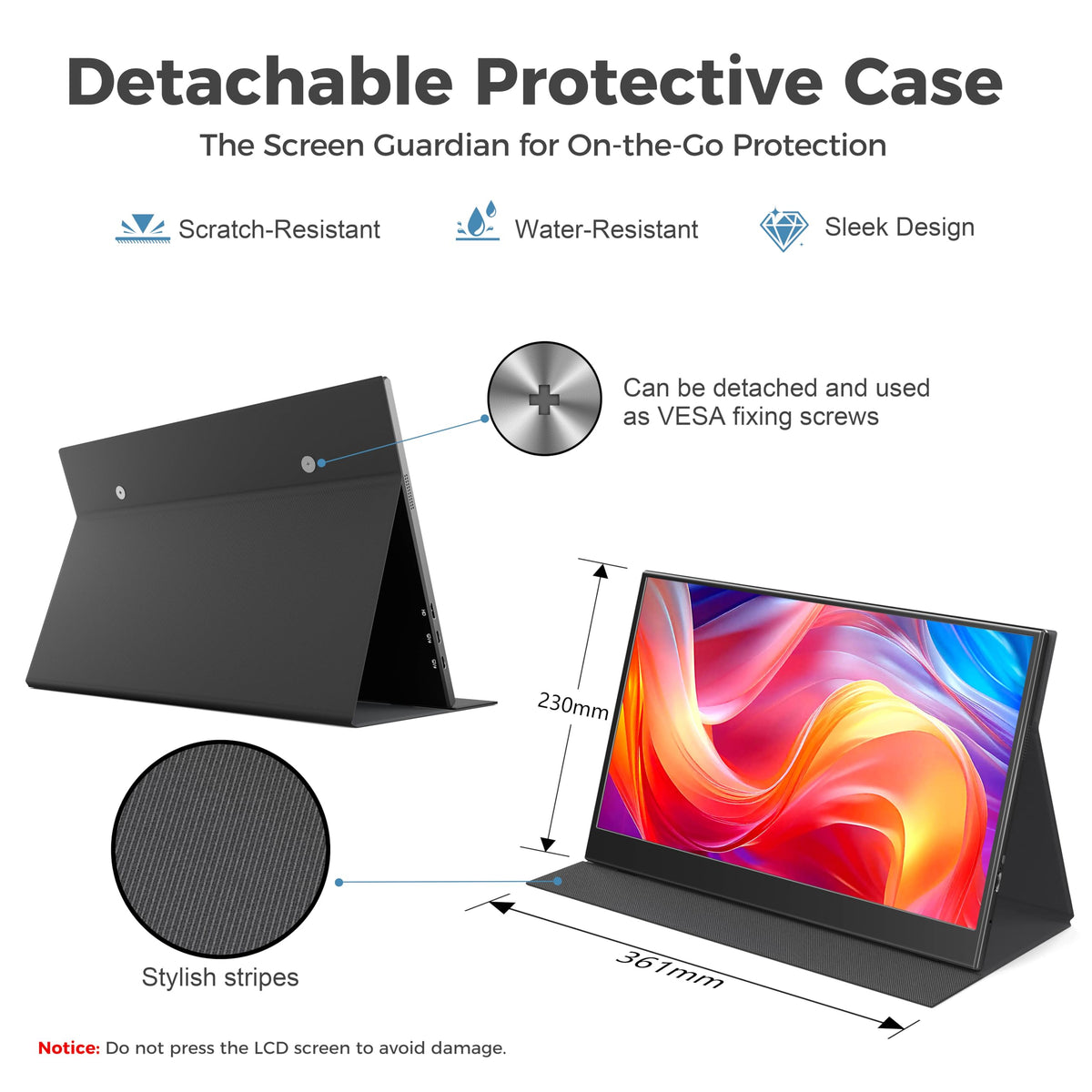 Detachable Protective Case

The Screen Guardian for On-the-Go Protection

Scratch-Resistant

Water-Resistant

Sleek Design

Can be detached and used as VESA fixing screws

230mm

361mm

Stylish stripes

Notice: Do not press the LCD screen to avoid damage.